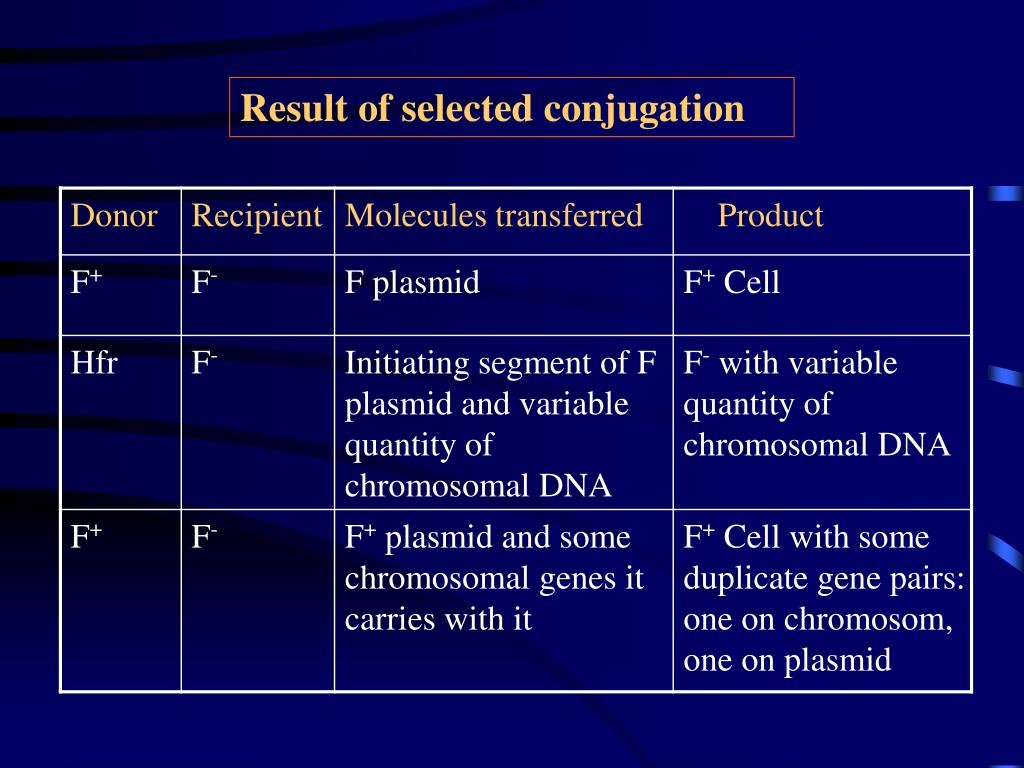 Result of selected conjugation

| Donor | Recipient | Molecules transferred | Product |
|---|---|---|---|
| $F^+$ | $F^-$ | F plasmid | $F^+$ Cell |
| Hfr | $F^-$ | Initiating segment of F plasmid and variable quantity of chromosomal DNA | $F^-$ with variable quantity of chromosomal DNA |
| $F^+$ | $F^-$ | $F^+$ plasmid and some chromosomal genes it carries with it | $F^+$ Cell with some duplicate gene pairs: one on chromosom, one on plasmid |